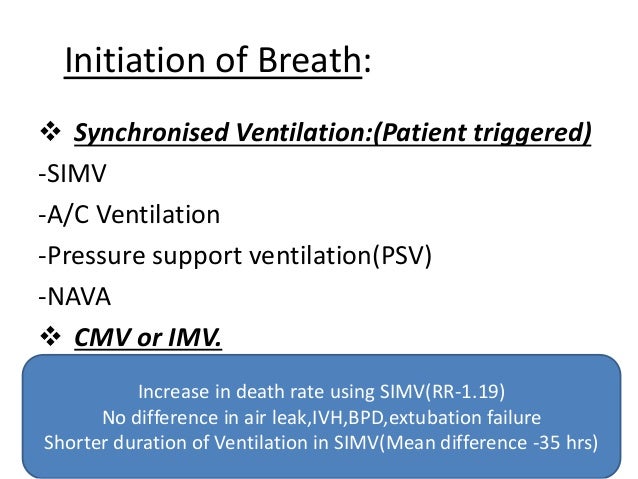 Initiation of Breath:

❖ Synchronised Ventilation:(Patient triggered)
-SIMV
-A/C Ventilation
-Pressure support ventilation(PSV)
-NAVA
❖ CMV or IMV.

Increase in death rate using SIMV(RR-1.19)
No difference in air leak,IVH,BPD,extubation failure
Shorter duration of Ventilation in SIMV(Mean difference -35 hrs)